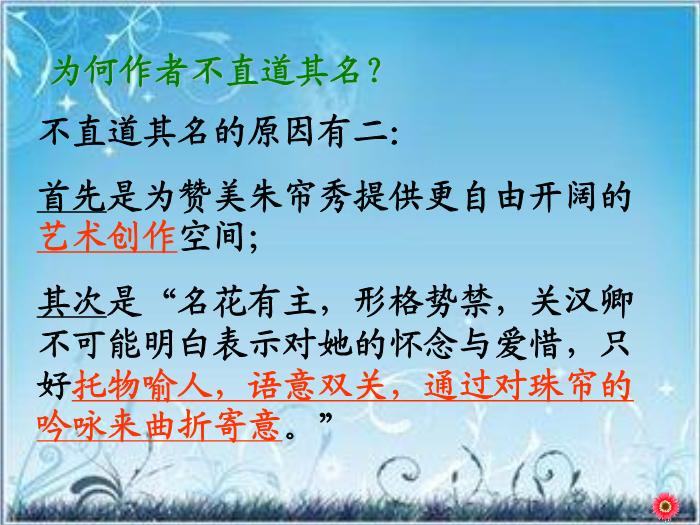 为何作者不直道其名?

不直道其名的原因有二:

首先是为赞美朱帘秀提供更自由开阔的艺术创作空间;

其次是“名花有主，形格势禁，关汉卿不可能明白表示对她的怀念与爱惜，只好托物喻人，语意双关，通过对珠帘的吟咏来曲折寄意。”